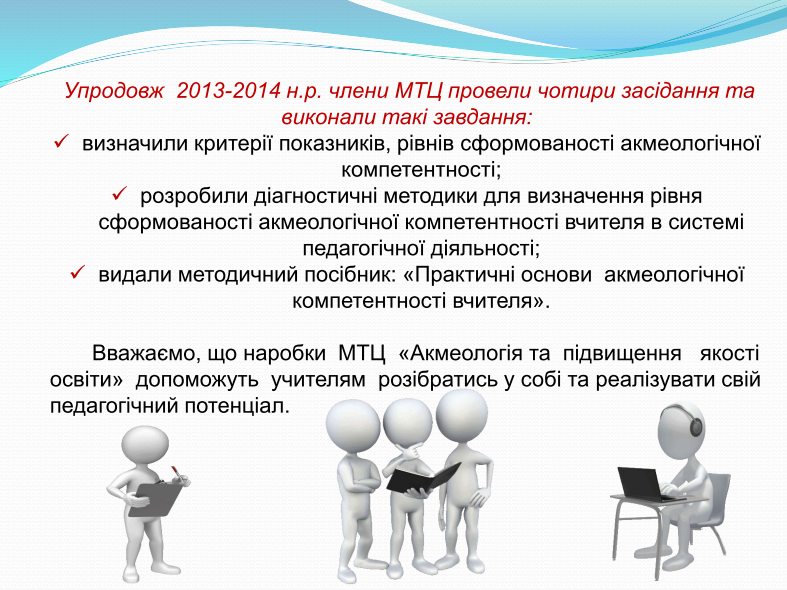 Упродовж 2013-2014 н.р. члени МТЦ провели чотири засідання та виконали такі завдання:
✓ визначили критерії показників, рівнів сформованості акмеологічної компетентності;
✓ розробили діагностичні методики для визначення рівня сформованості акмеологічної компетентності вчителя в системі педагогічної діяльності;
✓ видали методичний посібник: «Практичні основи акмеологічної компетентності вчителя».

Вважаємо, що наробки МТЦ «Акмеологія та підвищення якості освіти» допоможуть учителям розібратись у собі та реалізувати свій педагогічний потенціал.